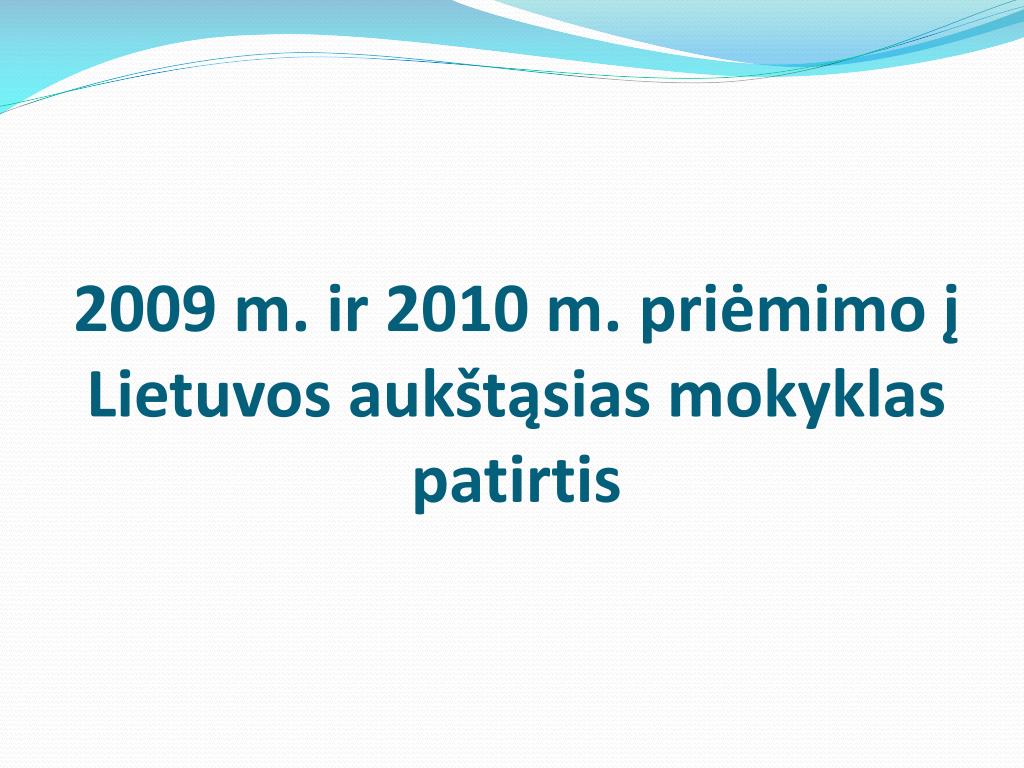 2009 m. ir 2010 m. priėmimo į Lietuvos aukštąsias mokyklas patirtis